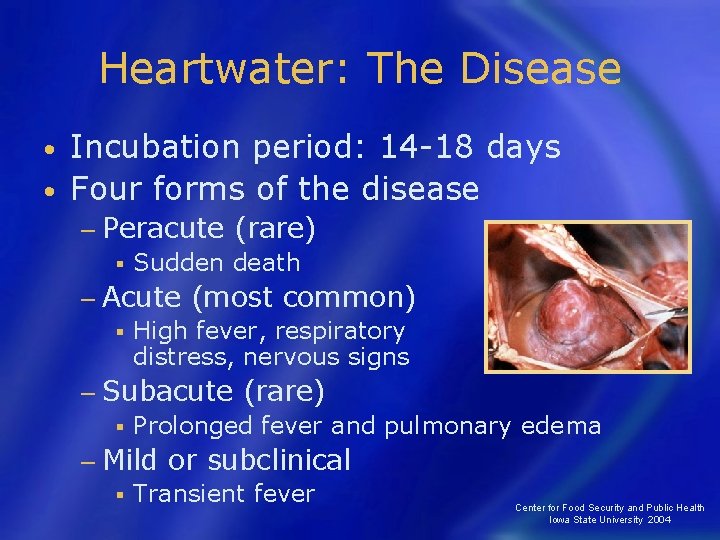 Heartwater: The Disease

• Incubation period: 14-18 days
• Four forms of the disease
– Peracute (rare)
▪ Sudden death
– Acute (most common)
▪ High fever, respiratory distress, nervous signs
– Subacute (rare)
▪ Prolonged fever and pulmonary edema
– Mild or subclinical
▪ Transient fever

Center for Food Security and Public Health
Iowa State University 2004